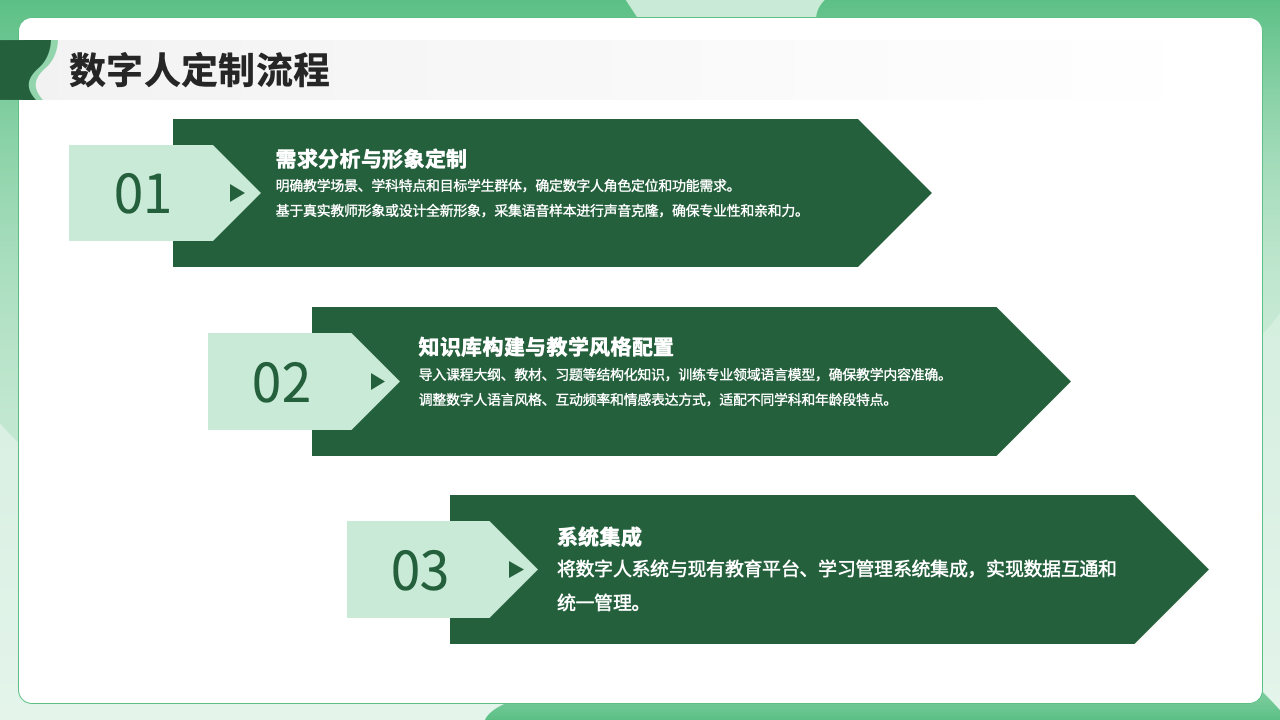 数字人定制流程

01

需求分析与形象定制

明确教学场景、学科特点和目标学生群体，确定数字人角色定位和功能需求。

基于真实教师形象或设计全新形象，采集语音样本进行声音克隆，确保专业性和亲和力。

02

知识库构建与教学风格配置

导入课程大纲、教材、习题等结构化知识，训练专业领域语言模型，确保教学内容准确。

调整数字人语言风格、互动频率和情感表达方式，适配不同学科和年龄段特点。

03

系统集成

将数字人系统与现有教育平台、学习管理系统集成，实现数据互通和统一管理。